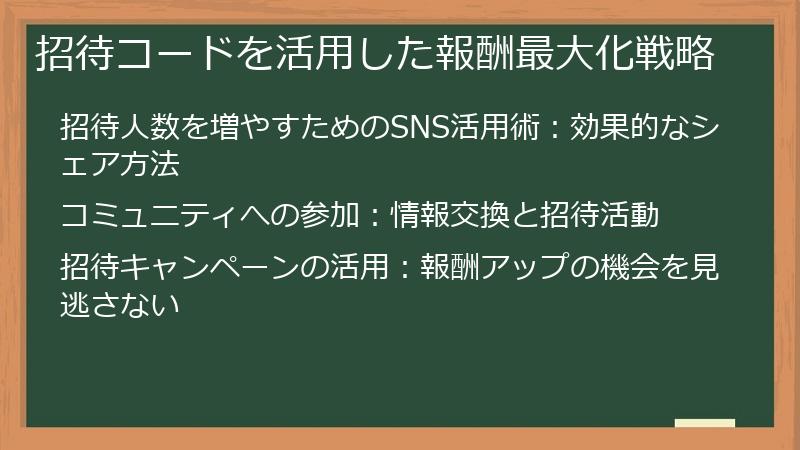 招待コードを活用した報酬最大化戦略

招待人数を増やすためのSNS活用術：効果的なシェア方法

コミュニティへの参加：情報交換と招待活動

招待キャンペーンの活用：報酬アップの機会を見逃さない